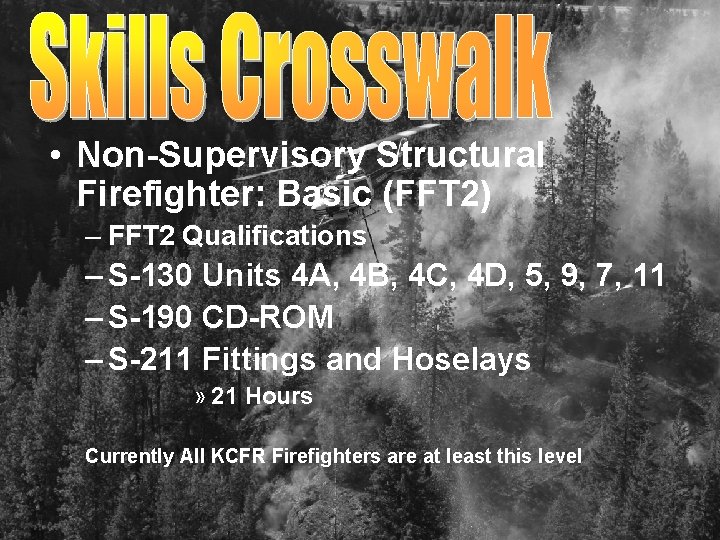 Skills Crosswalk

• Non-Supervisory Structural Firefighter: Basic (FFT2)

– FFT2 Qualifications

– S-130 Units 4A, 4B, 4C, 4D, 5, 9, 7, 11

– S-190 CD-ROM

– S-211 Fittings and Hoselays

» 21 Hours

Currently All KCFR Firefighters are at least this level